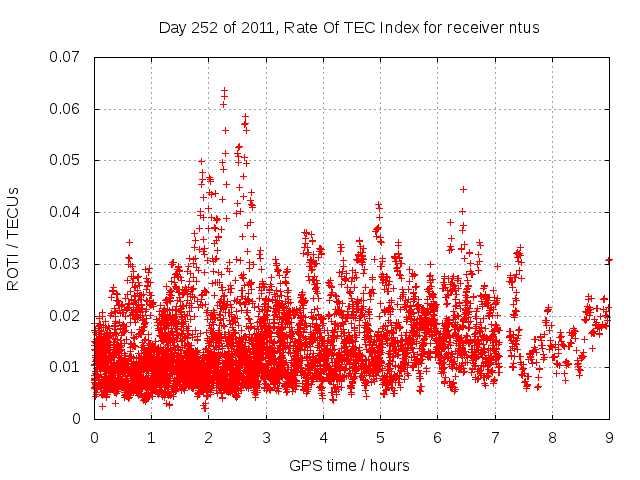 Day 252 of 2011, Rate Of TEC Index for receiver ntus

ROTI / TECUs

0.07
0.06
0.05
0.04
0.03
0.02
0.01
0

0 1 2 3 4 5 6 7 8 9

GPS time / hours